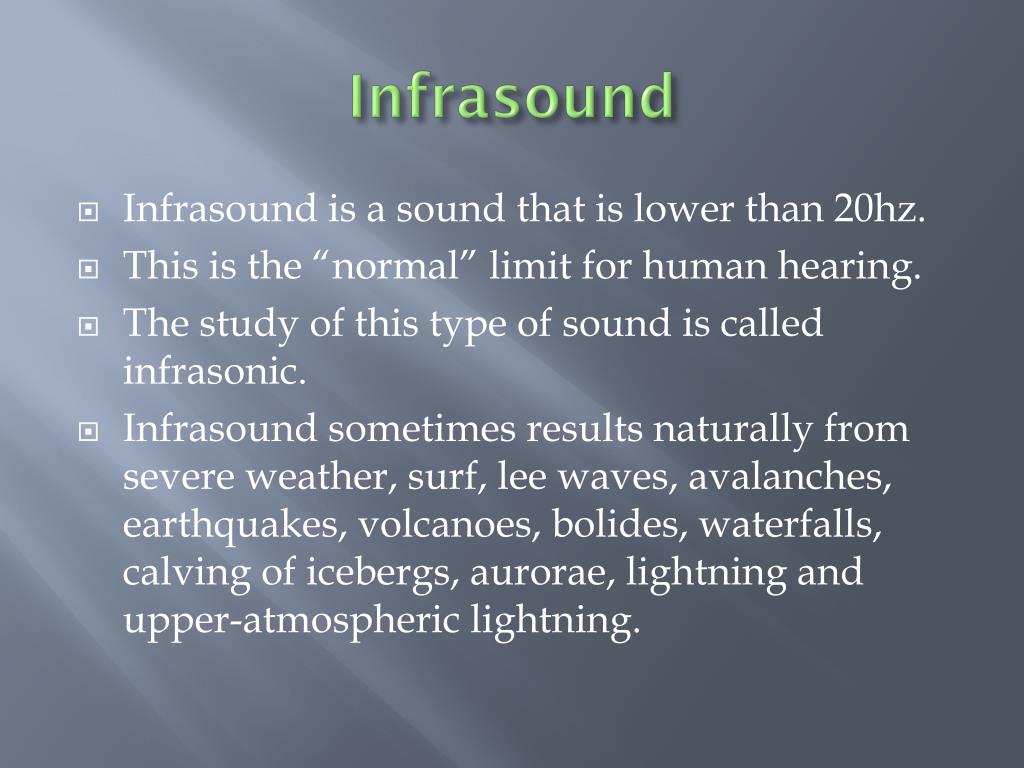 Infrasound

Infrasound is a sound that is lower than 20hz.

This is the “normal” limit for human hearing.

The study of this type of sound is called infrasonic.

Infrasound sometimes results naturally from severe weather, surf, lee waves, avalanches, earthquakes, volcanoes, bolides, waterfalls, calving of icebergs, aurorae, lightning and upper-atmospheric lightning.